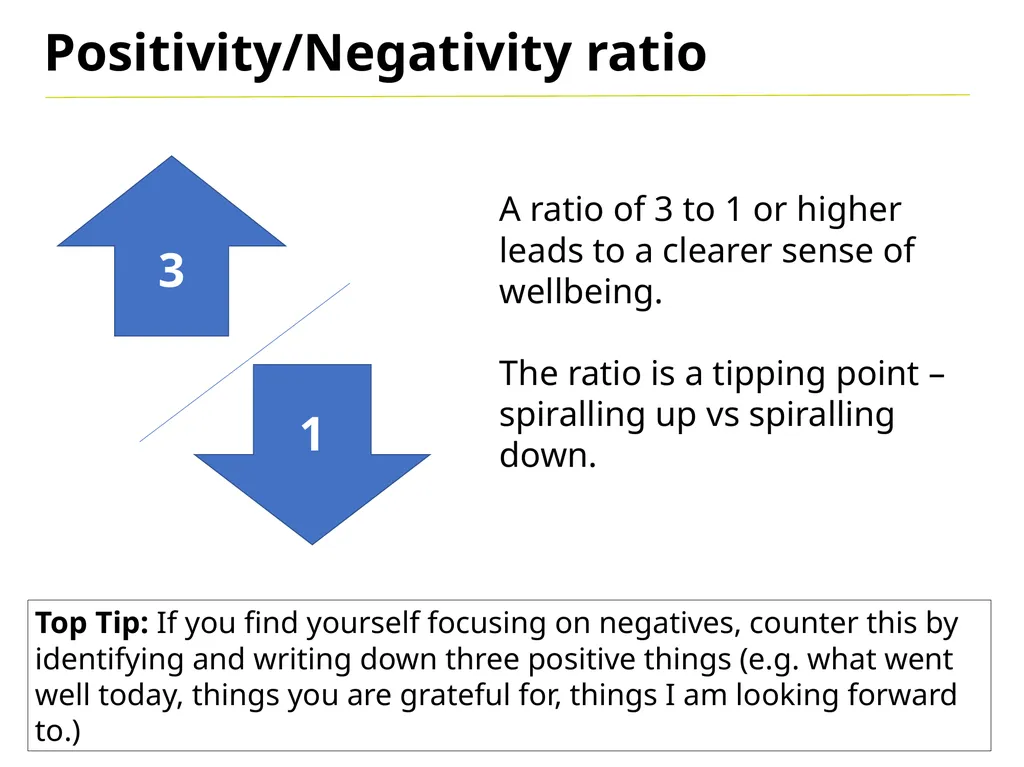 Positivity/Negativity ratio

3

1

A ratio of 3 to 1 or higher leads to a clearer sense of wellbeing.

The ratio is a tipping point – spiralling up vs spiralling down.

Top Tip: If you find yourself focusing on negatives, counter this by identifying and writing down three positive things (e.g. what went well today, things you are grateful for, things I am looking forward to.)